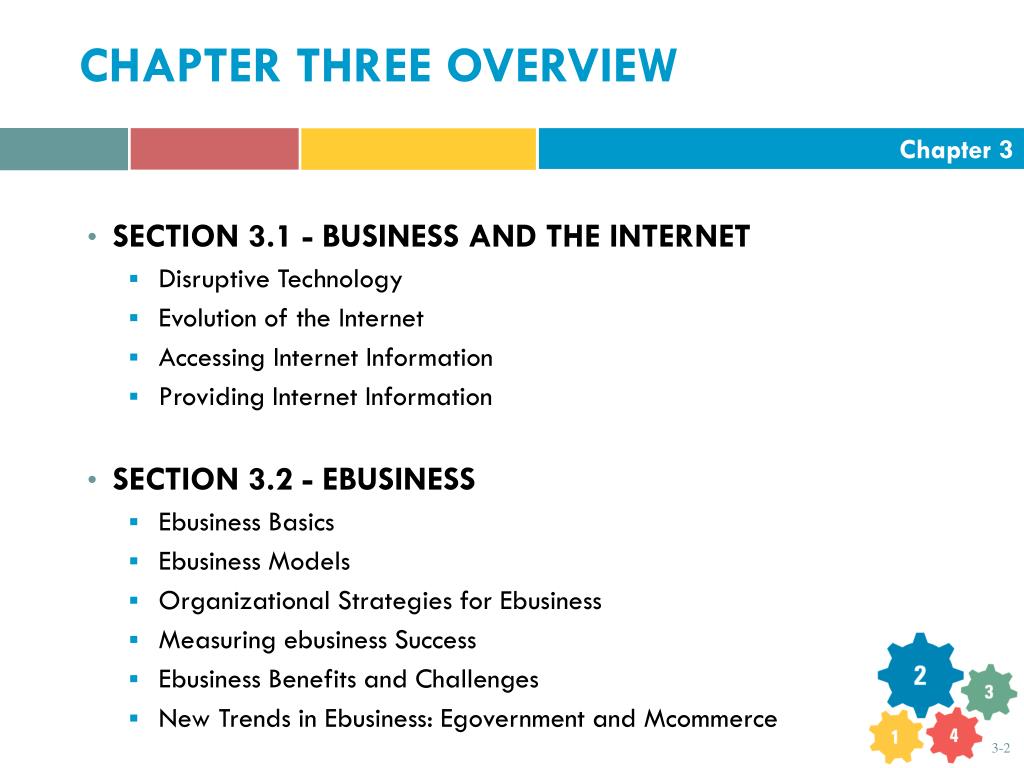 CHAPTER THREE OVERVIEW

Chapter 3

• SECTION 3.1 - BUSINESS AND THE INTERNET
  ▪ Disruptive Technology
  ▪ Evolution of the Internet
  ▪ Accessing Internet Information
  ▪ Providing Internet Information

• SECTION 3.2 - EBUSINESS
  ▪ Ebusiness Basics
  ▪ Ebusiness Models
  ▪ Organizational Strategies for Ebusiness
  ▪ Measuring ebusiness Success
  ▪ Ebusiness Benefits and Challenges
  ▪ New Trends in Ebusiness: Egovernment and Mcommerce

2
3
1
4

3-2